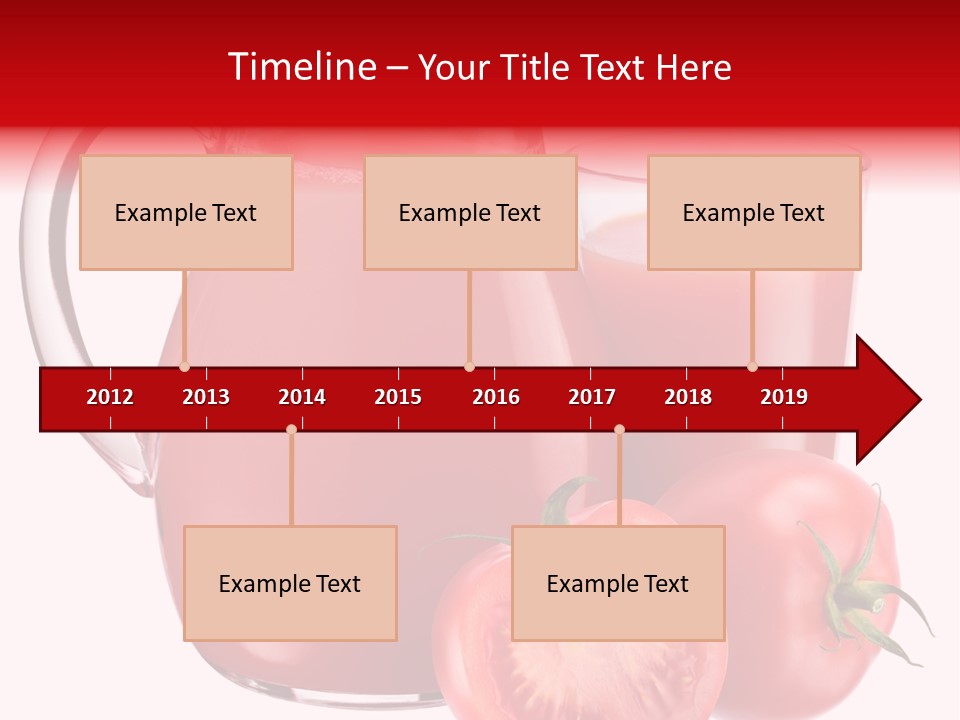 Timeline – Your Title Text Here

Example Text

Example Text

Example Text

2012 2013 2014 2015 2016 2017 2018 2019

Example Text

Example Text